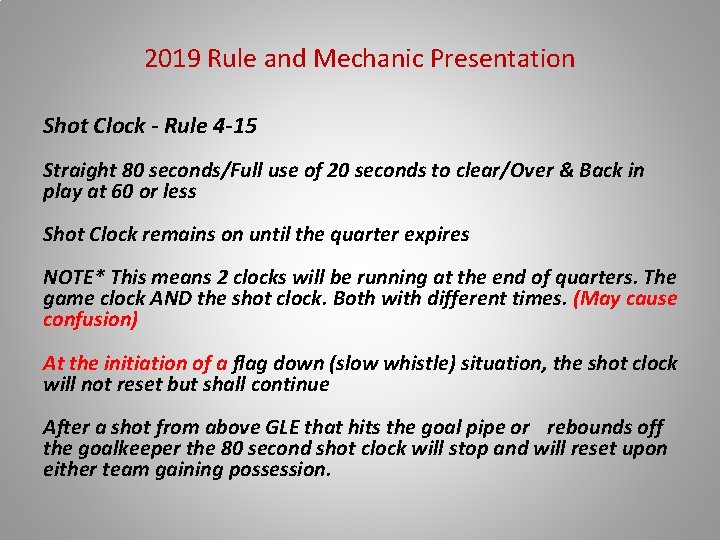 2019 Rule and Mechanic Presentation

Shot Clock - Rule 4-15

Straight 80 seconds/Full use of 20 seconds to clear/Over & Back in play at 60 or less

Shot Clock remains on until the quarter expires

NOTE* This means 2 clocks will be running at the end of quarters. The game clock AND the shot clock. Both with different times. (May cause confusion)

At the initiation of a flag down (slow whistle) situation, the shot clock will not reset but shall continue

After a shot from above GLE that hits the goal pipe or rebounds off the goalkeeper the 80 second shot clock will stop and will reset upon either team gaining possession.